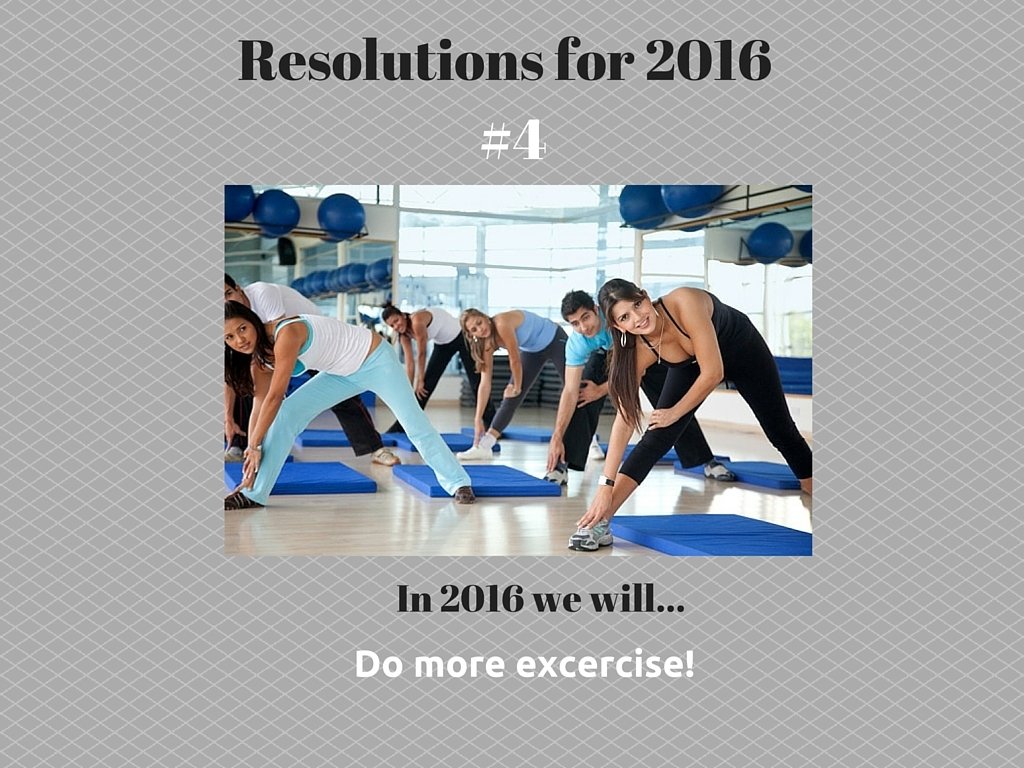 Resolutions for 2016

#4

In 2016 we will...

Do more excercise!